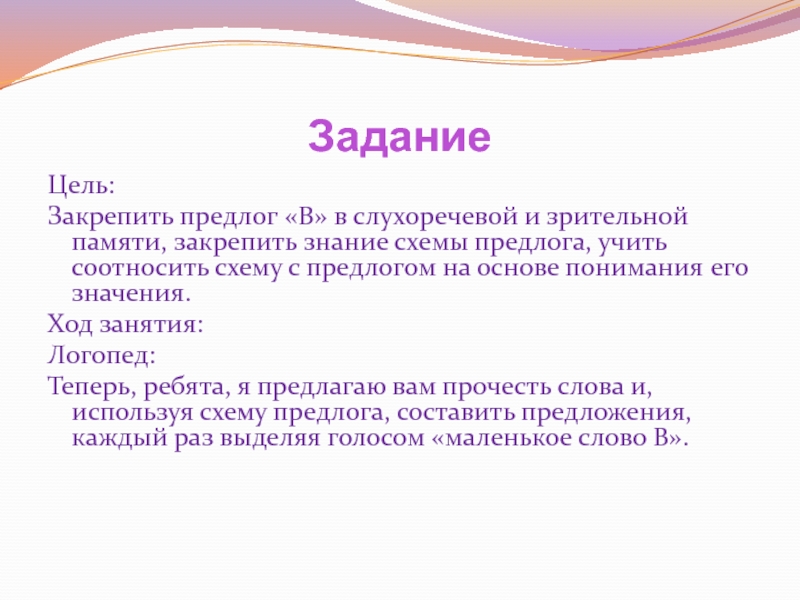 Задание

Цель:

Закрепить предлог «В» в слухоречевой и зрительной памяти, закрепить знание схемы предлога, учить соотносить схему с предлогом на основе понимания его значения.

Ход занятия:

Логопед:

Теперь, ребята, я предлагаю вам прочесть слова и, используя схему предлога, составить предложения, каждый раз выделяя голосом «маленькое слово В».